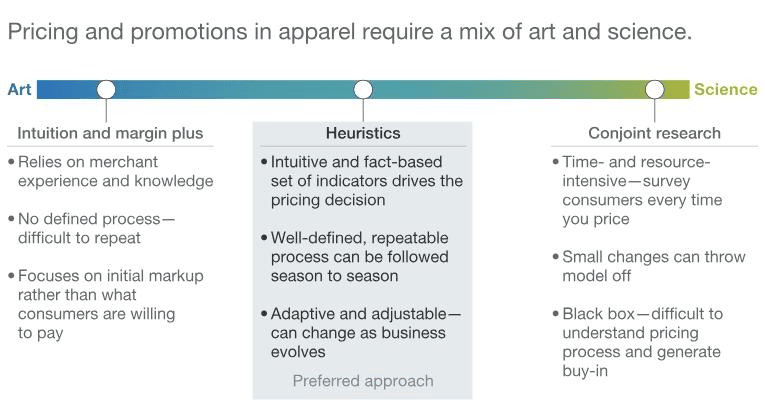 Pricing and promotions in apparel require a mix of art and science.

Art

Science

Intuition and margin plus

• Relies on merchant experience and knowledge

• No defined process—difficult to repeat

• Focuses on initial markup rather than what consumers are willing to pay

Heuristics

• Intuitive and fact-based set of indicators drives the pricing decision

• Well-defined, repeatable process can be followed season to season

• Adaptive and adjustable—can change as business evolves

Preferred approach

Conjoint research

• Time- and resource-intensive—survey consumers every time you price

• Small changes can throw model off

• Black box—difficult to understand pricing process and generate buy-in